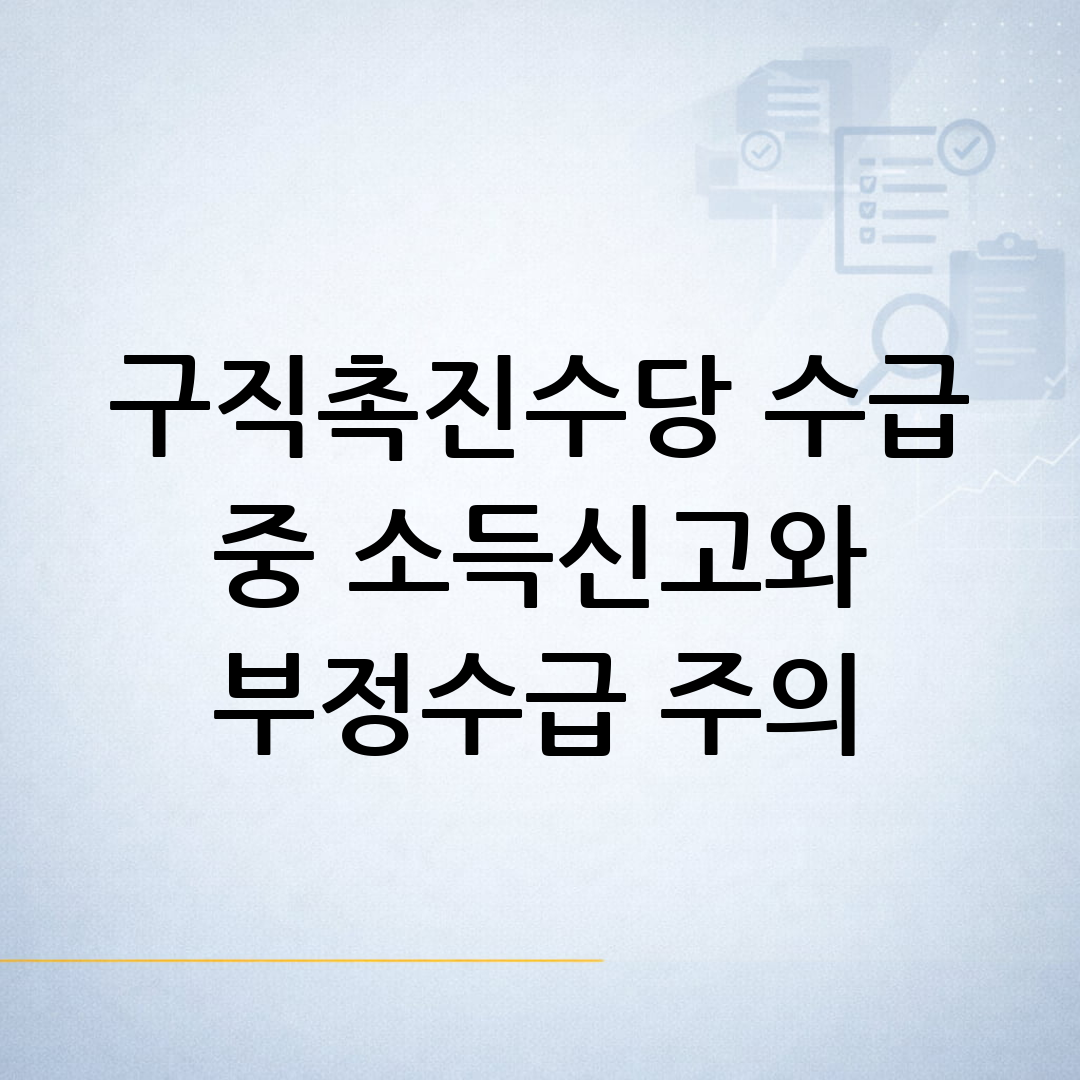 구직촉진수당 수급 중 소득신고와 부정수급 주의